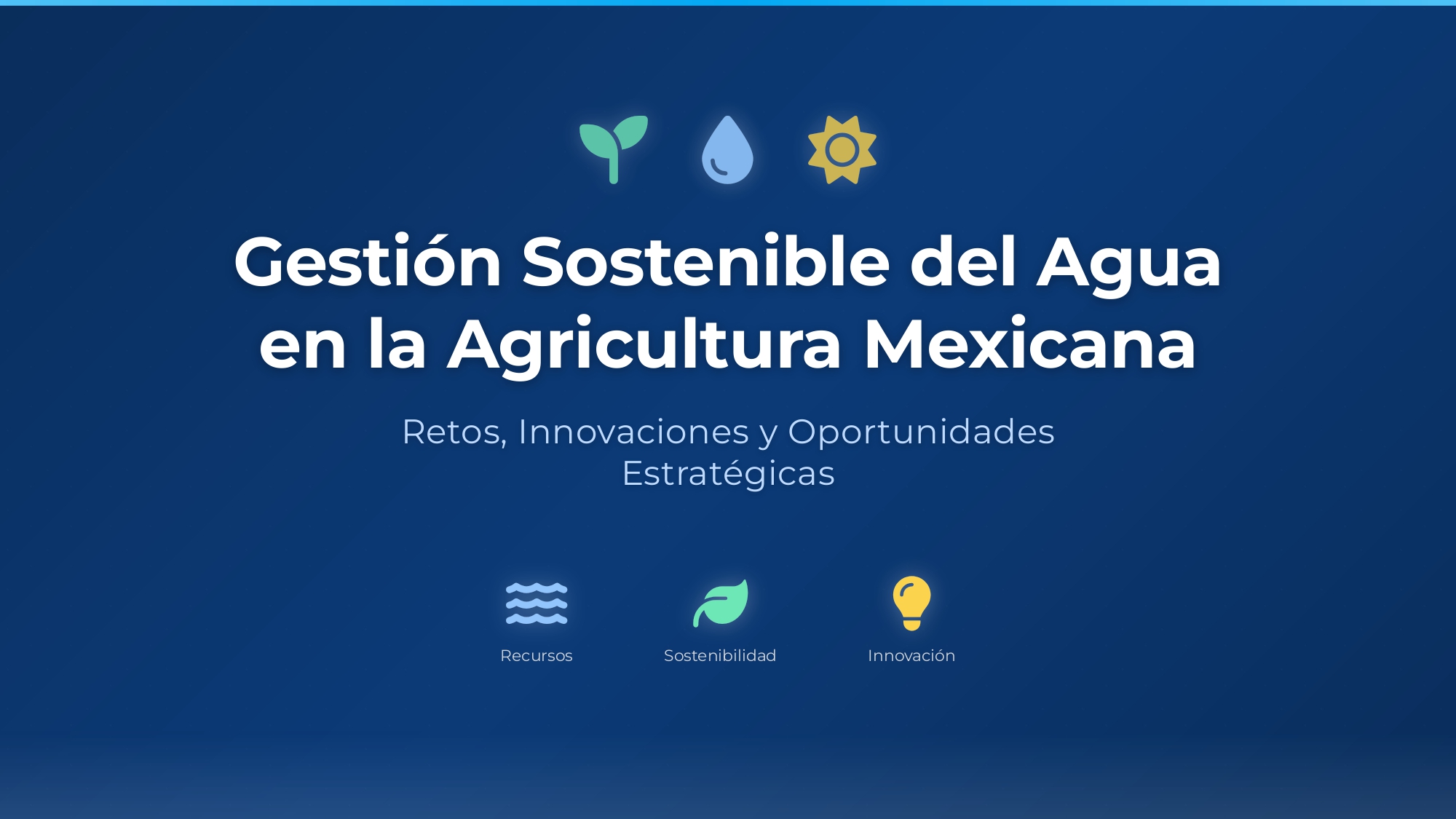 Gestión Sostenible del Agua en la Agricultura Mexicana

Retos, Innovaciones y Oportunidades Estratégicas

Recursos

Sostenibilidad

Innovación